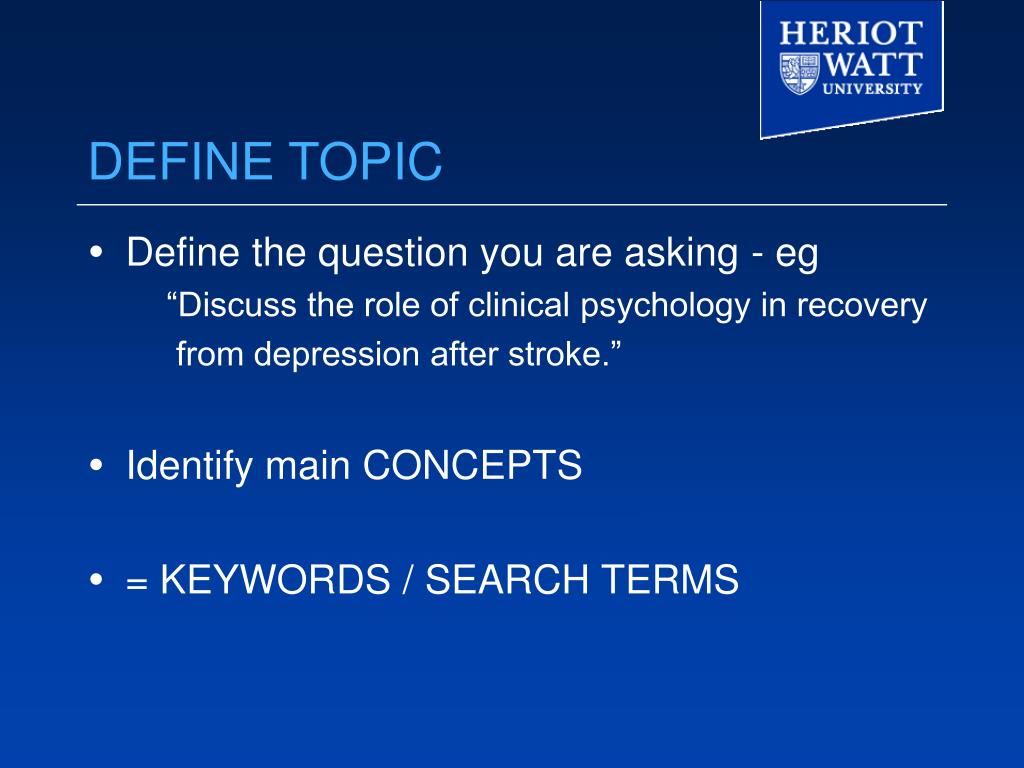 HERIOT WATT UNIVERSITY

DEFINE TOPIC

• Define the question you are asking - eg
“Discuss the role of clinical psychology in recovery from depression after stroke.”

• Identify main CONCEPTS

• = KEYWORDS / SEARCH TERMS